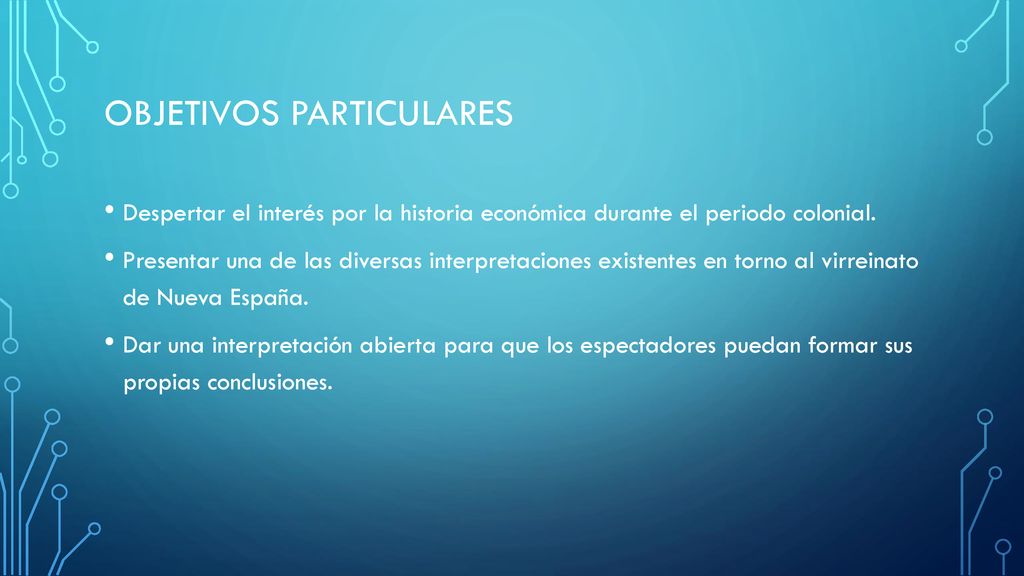 OBJETIVOS PARTICULARES

• Despertar el interés por la historia económica durante el periodo colonial.

• Presentar una de las diversas interpretaciones existentes en torno al virreinato de Nueva España.

• Dar una interpretación abierta para que los espectadores puedan formar sus propias conclusiones.